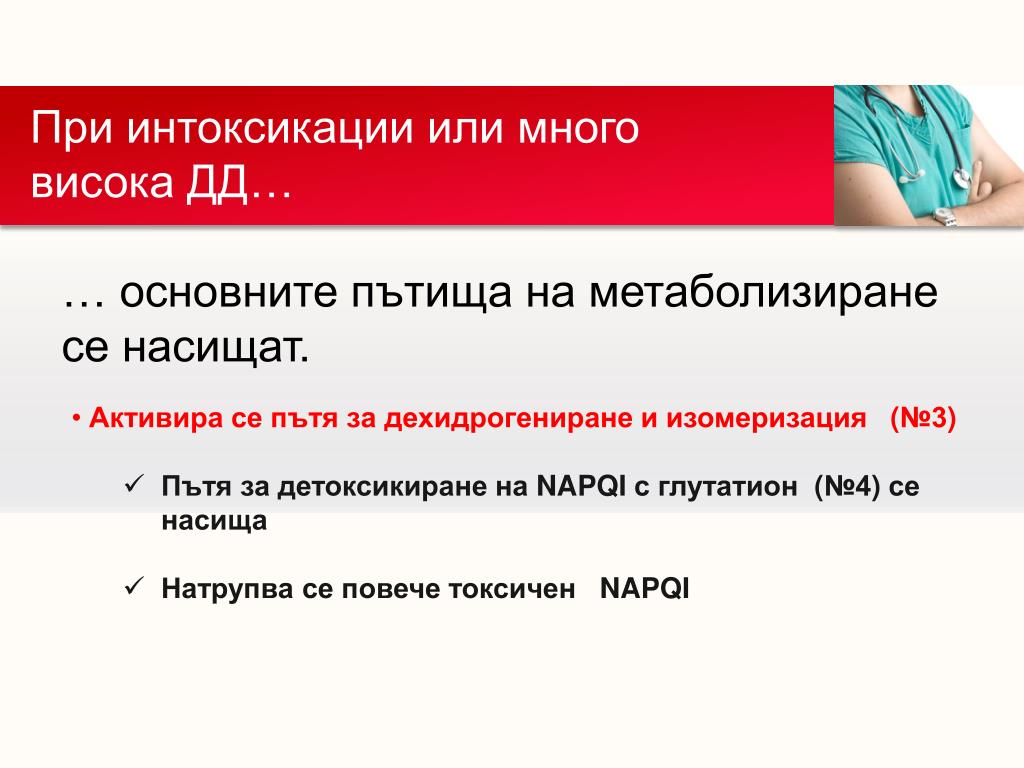 При интоксикации или много висока ДД…

… основните пътища на метаболизиране се насищат.

• Активира се пътя за дехидрогениране и изомеризация (№3)

✓ Пътя за детоксикиране на NAPQI с глутатион (№4) се насища

✓ Натрупва се повече токсичен NAPQI